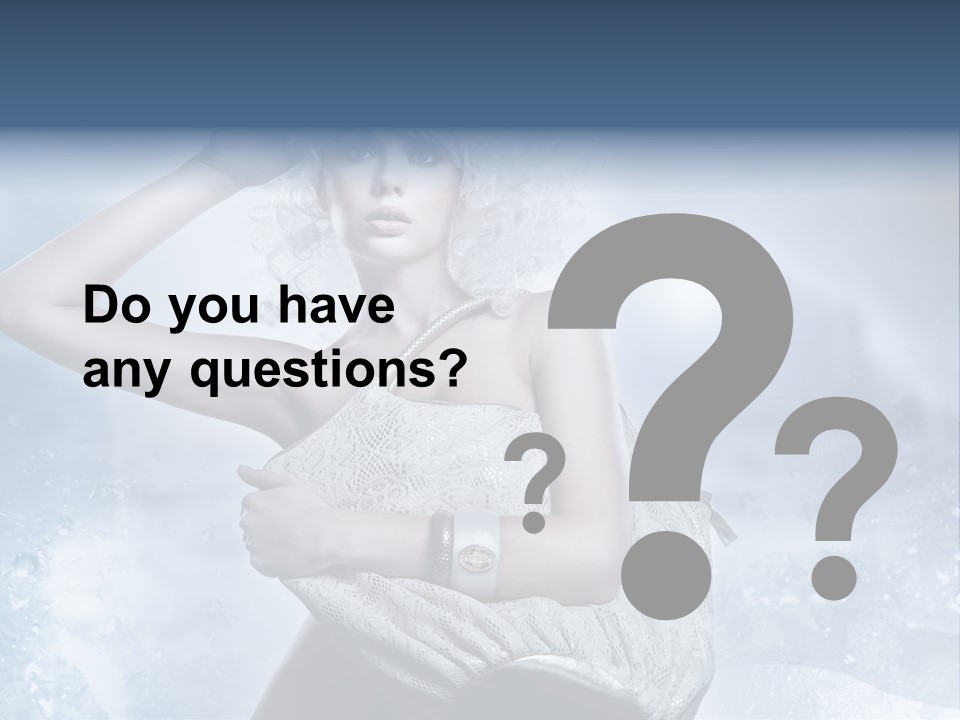 Do you have any questions?

?

?

?